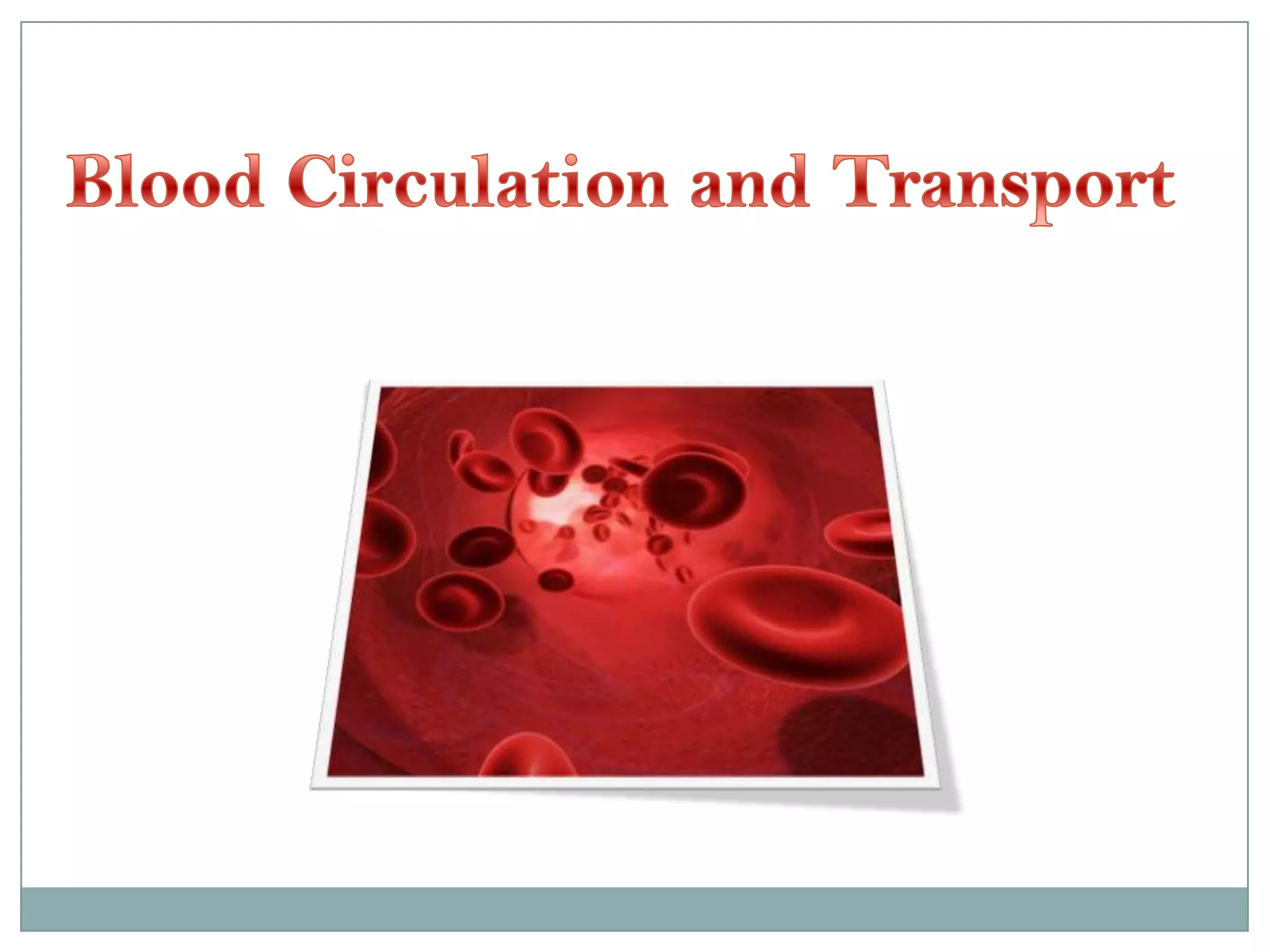 Blood Circulation and Transport